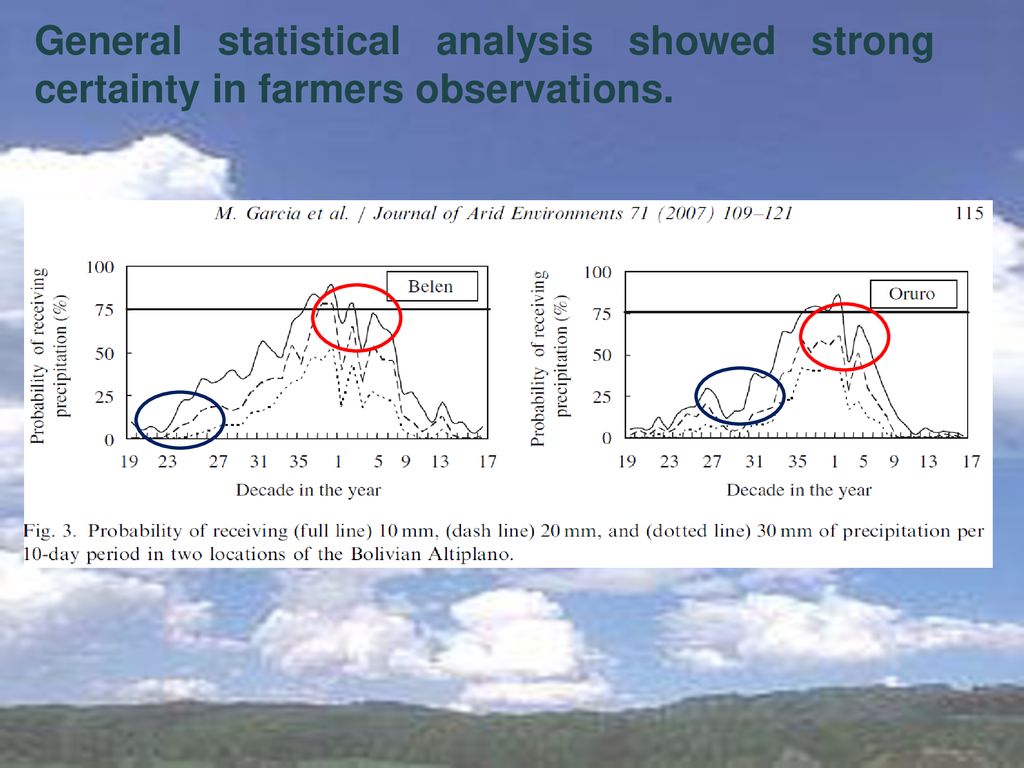 General statistical analysis showed strong certainty in farmers observations.

M. Garcia et al. / Journal of Arid Environments 71 (2007) 109–121

115

Probability of receiving precipitation (%)

100
75
50
25
0

Belen

19 23 27 31 35 1 5 9 13 17

Decade in the year

Probability of receiving precipitation (%)

100
75
50
25
0

Oruro

19 23 27 31 35 1 5 9 13 17

Decade in the year

Fig. 3. Probability of receiving (full line) 10 mm, (dash line) 20 mm, and (dotted line) 30 mm of precipitation per 10-day period in two locations of the Bolivian Altiplano.